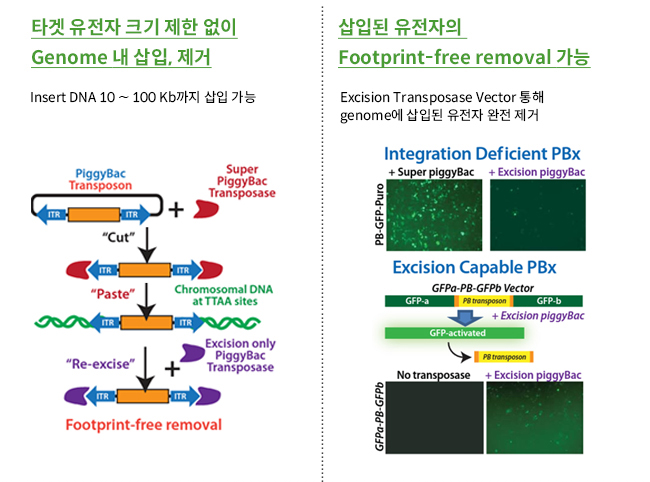 타겟 유전자 크기 제한 없이
Genome 내 삽입, 제거

Insert DNA 10 ~ 100 Kb까지 삽입 가능

PiggyBac
Transposon

Super
PiggyBac
Transposase

ITR ITR

+

"Cut"

ITR ITR

"Paste"

Chromosomal DNA
at TTAA sites

ITR ITR

"Re-excise"

+

Excision only
PiggyBac
Transposase

ITR ITR

Footprint-free removal

삽입된 유전자의
Footprint-free removal 가능

Excision Transposase Vector 통해
genome에 삽입된 유전자 완전 제거

Integration Deficient PBx

+ Super piggyBac

+ Excision piggyBac

PB-GFP-Puro

Excision Capable PBx

GFPa-PB-GFPb Vector

GFP-a

PB transposon

GFP-b

+ Excision piggyBac

GFP-activated

PB transposon

No transposase

+ Excision piggyBac

GFPa-PB-GFPb